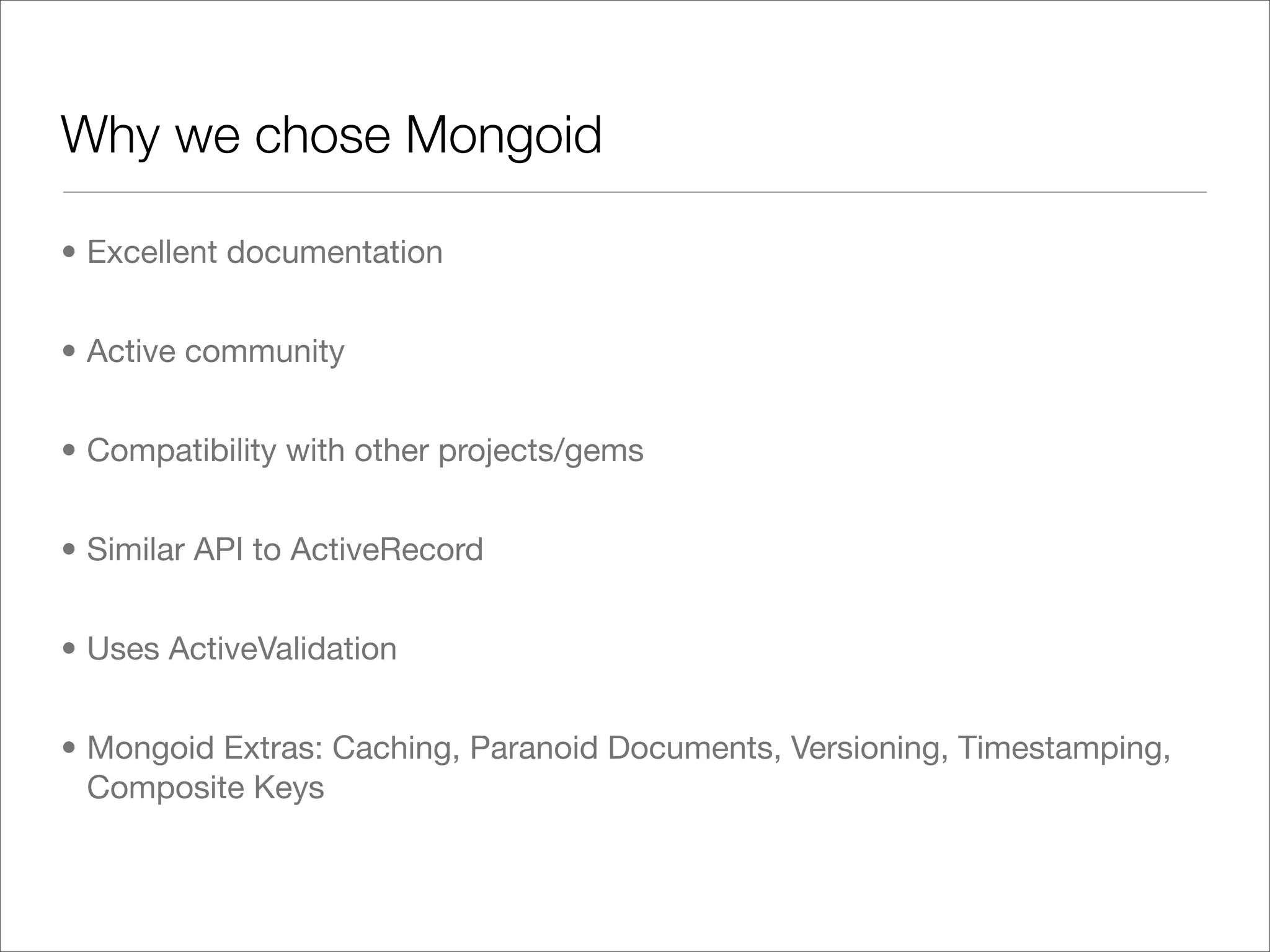 Why we chose Mongoid

• Excellent documentation

• Active community

• Compatibility with other projects/gems

• Similar API to ActiveRecord

• Uses ActiveValidation

• Mongoid Extras: Caching, Paranoid Documents, Versioning, Timestamping, Composite Keys